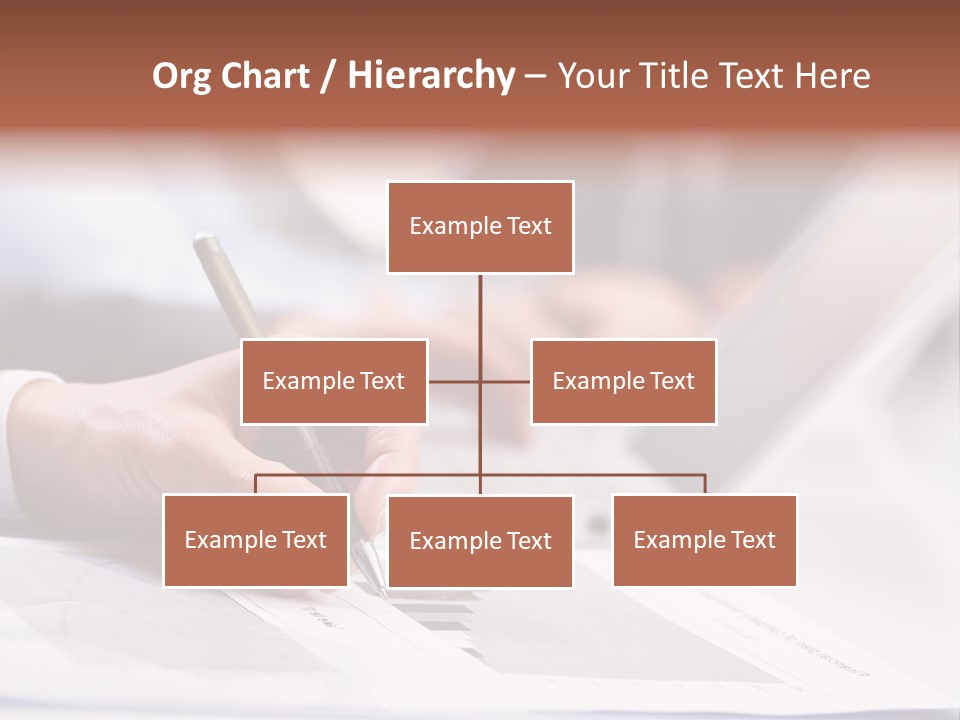 Org Chart / Hierarchy – Your Title Text Here

Example Text

Example Text

Example Text

Example Text

Example Text

Example Text